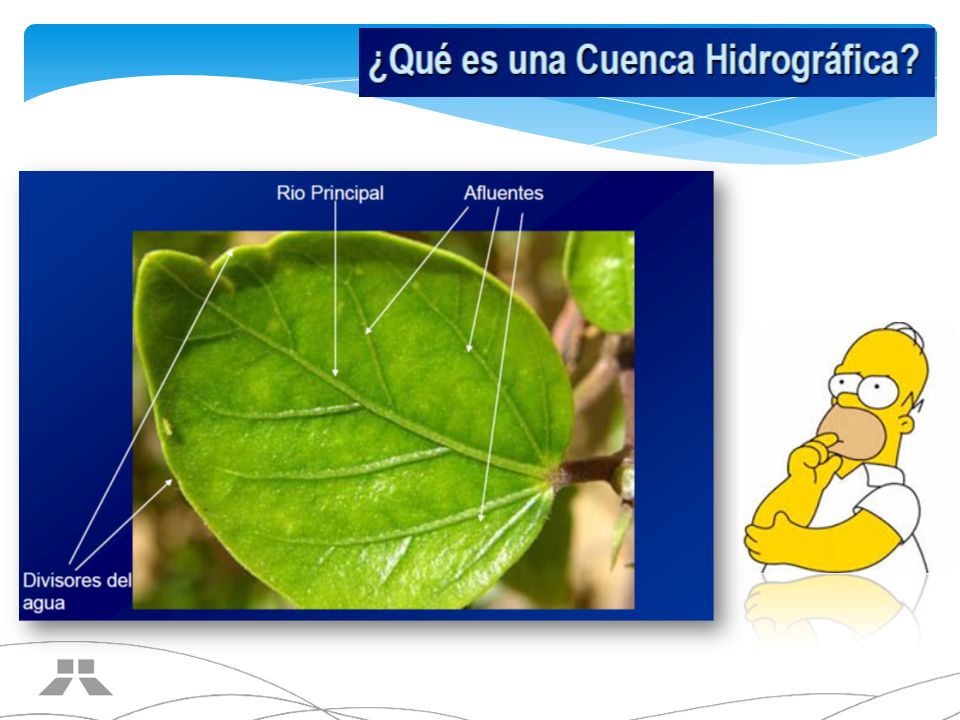 ¿Qué es una Cuenca Hidrográfica?

Rio Principal

Afluentes

Divisores del agua